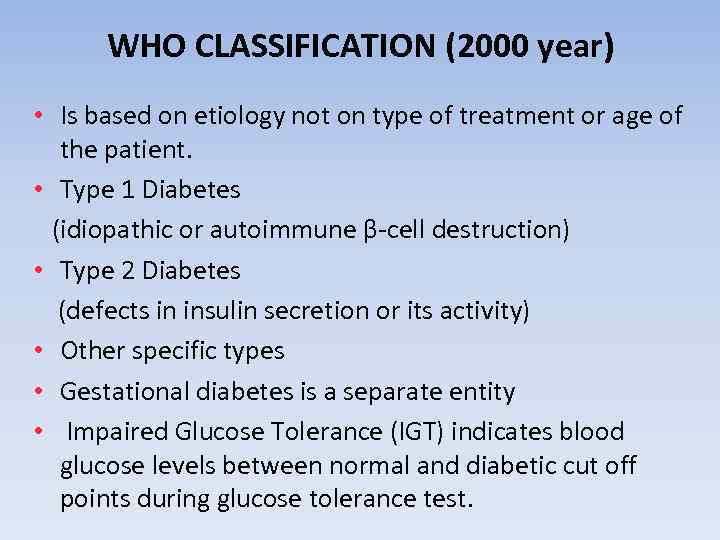 WHO CLASSIFICATION (2000 year)

• Is based on etiology not on type of treatment or age of the patient.
• Type 1 Diabetes
(idiopathic or autoimmune β-cell destruction)
• Type 2 Diabetes
(defects in insulin secretion or its activity)
• Other specific types
• Gestational diabetes is a separate entity
• Impaired Glucose Tolerance (IGT) indicates blood glucose levels between normal and diabetic cut off points during glucose tolerance test.